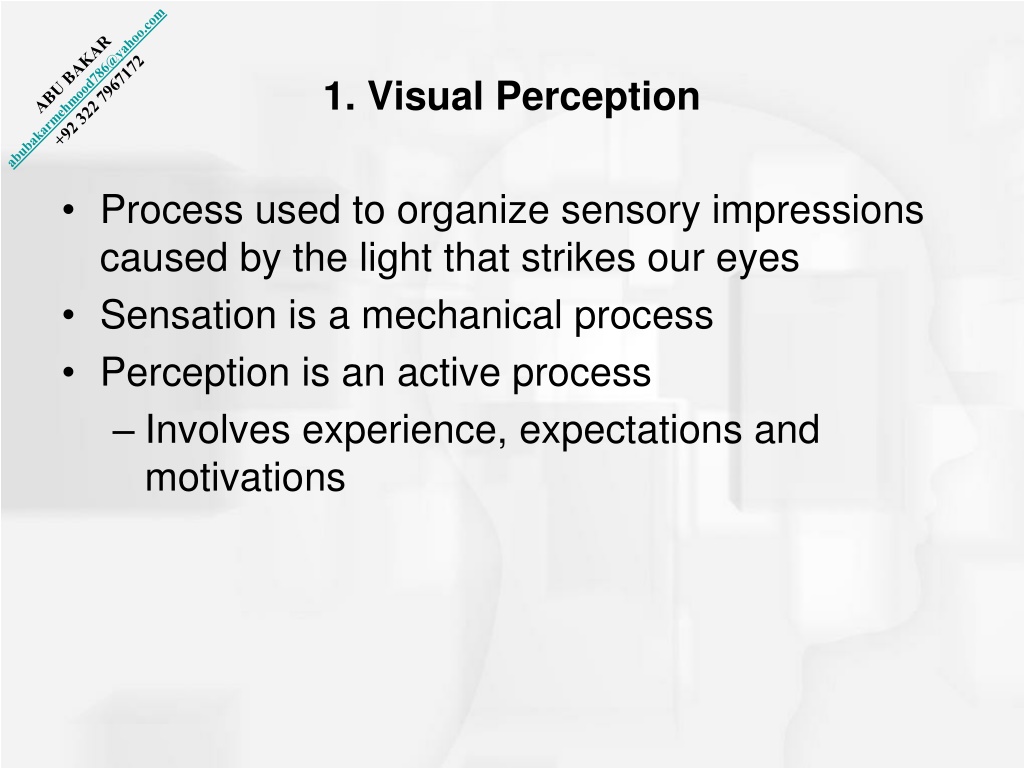 ABU BAKAR
abubakarmehmood786@yahoo.com
+92 322 7967172

1. Visual Perception

• Process used to organize sensory impressions caused by the light that strikes our eyes
• Sensation is a mechanical process
• Perception is an active process
– Involves experience, expectations and motivations